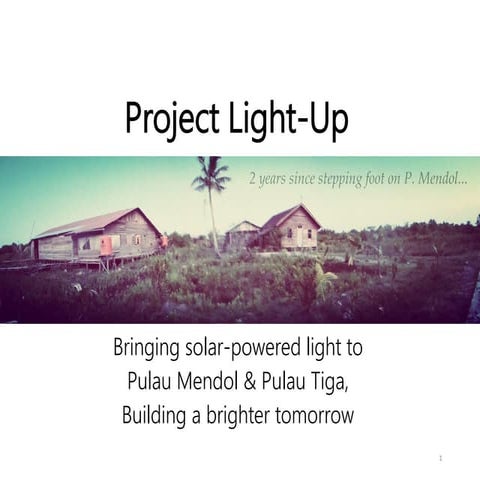 Project Light-Up

2 years since stepping foot on P. Mendol...

Bringing solar-powered light to Pulau Mendol & Pulau Tiga, Building a brighter tomorrow

1